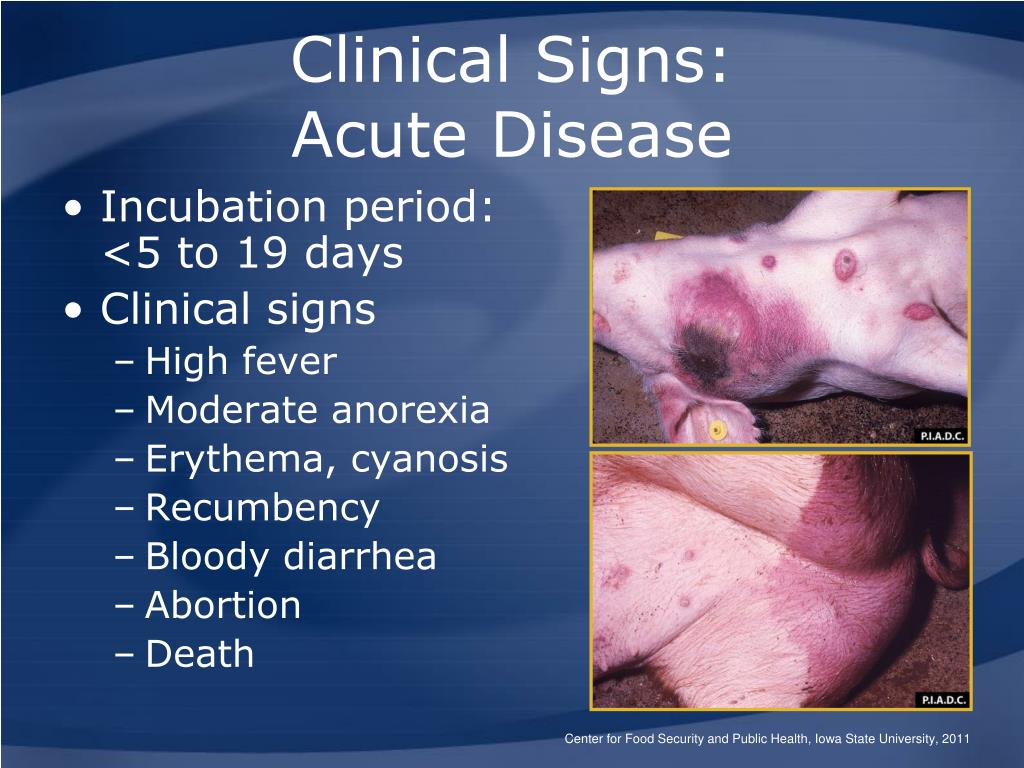 Clinical Signs:
Acute Disease

• Incubation period: <5 to 19 days
• Clinical signs
– High fever
– Moderate anorexia
– Erythema, cyanosis
– Recumbency
– Bloody diarrhea
– Abortion
– Death

P.I.A.D.C.

P.I.A.D.C.

Center for Food Security and Public Health, Iowa State University, 2011